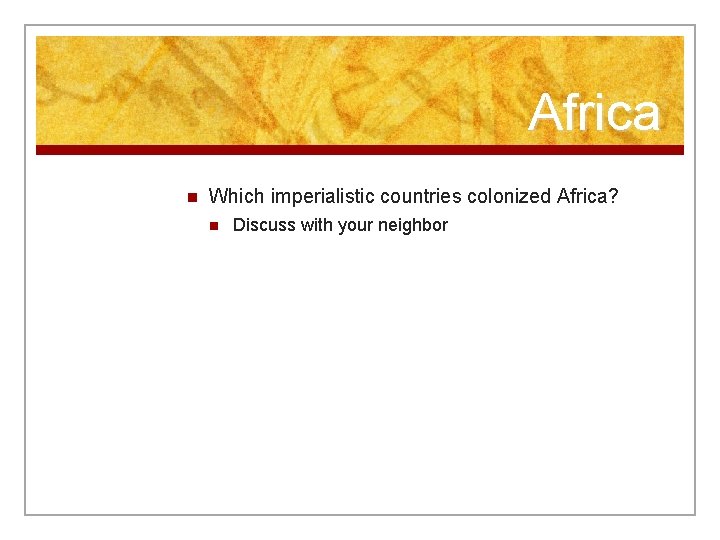 Africa

Which imperialistic countries colonized Africa?

Discuss with your neighbor